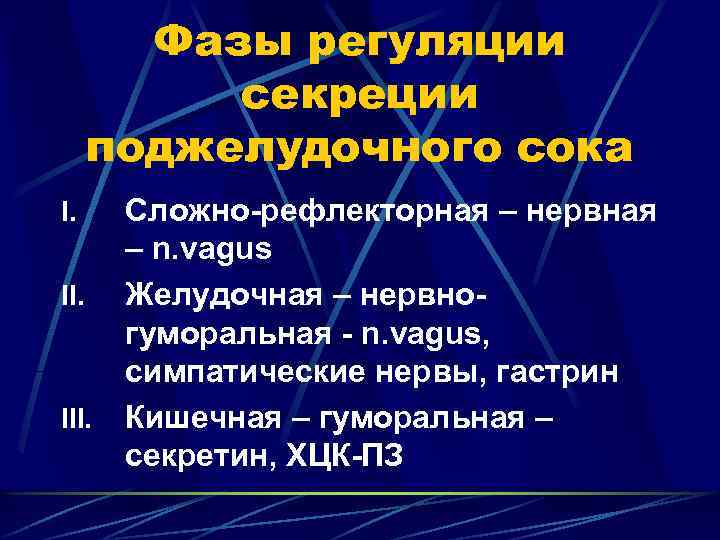 Фазы регуляции секреции поджелудочного сока

I. Сложно-рефлекторная – нервная – n.vagus

II. Желудочная – нервно-гуморальная - n.vagus, симпатические нервы, гастрин

III. Кишечная – гуморальная – секретин, ХЦК-ПЗ